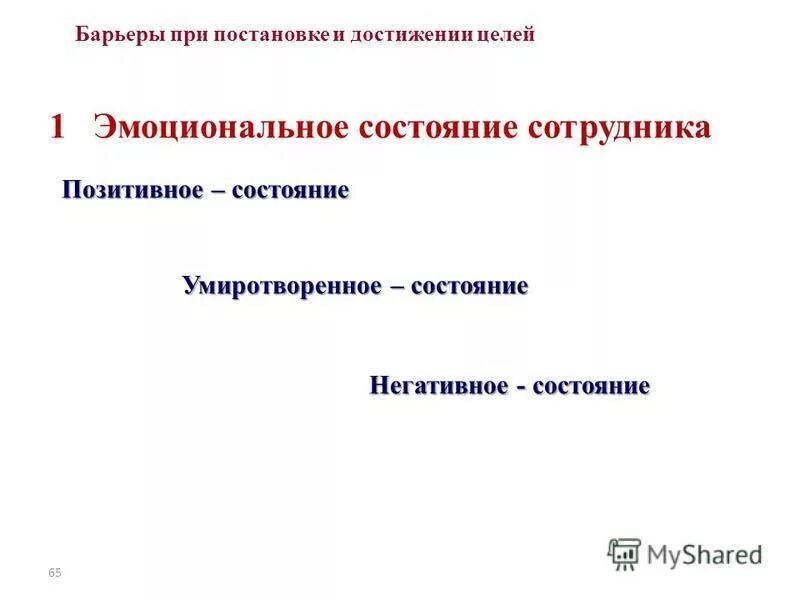 Барьеры при постановке и достижении целей

1 Эмоциональное состояние сотрудника

Позитивное – состояние

Умиротворенное – состояние

Негативное - состояние

65

MyShared